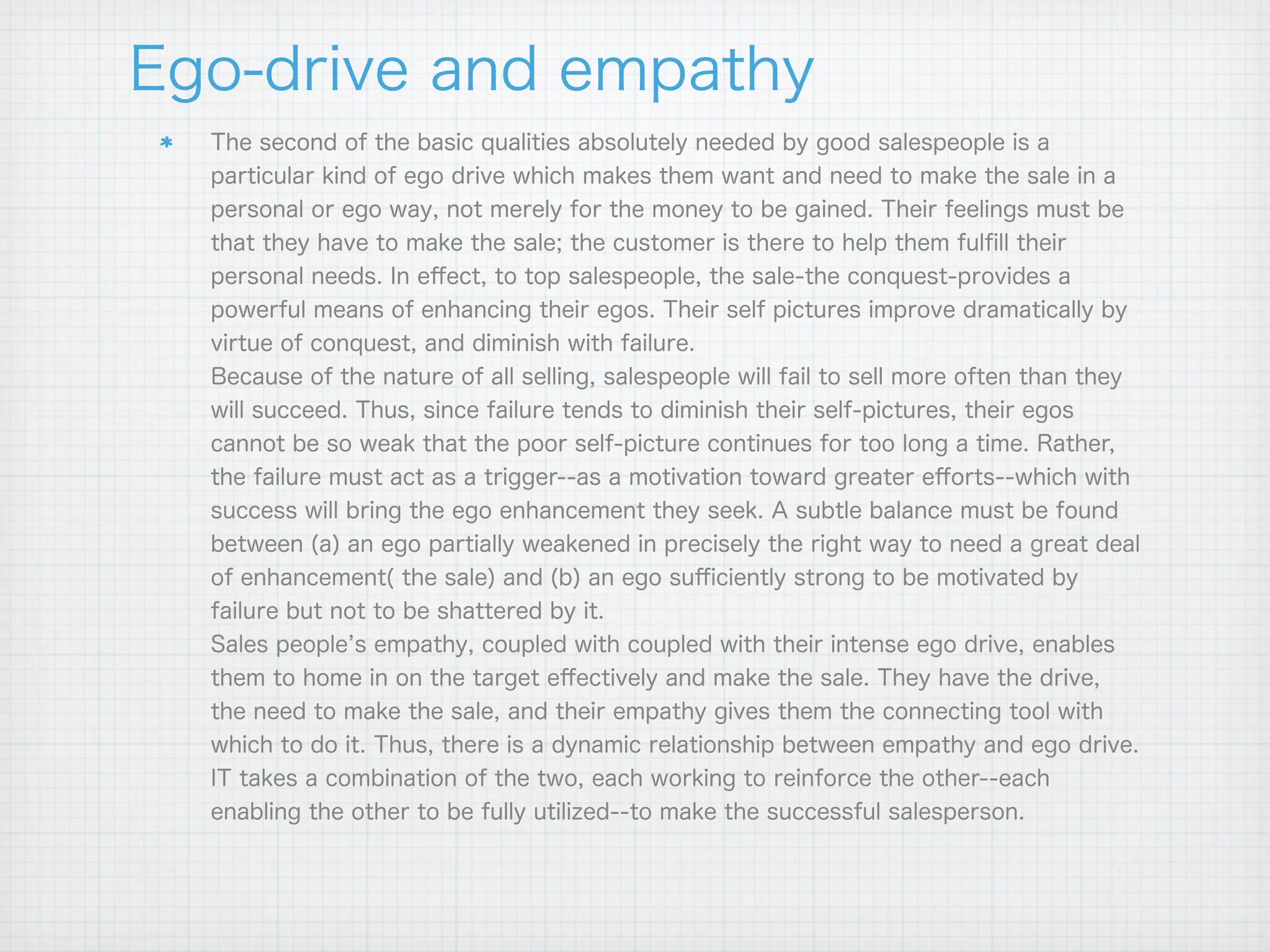 Ego-drive and empathy

* The second of the basic qualities absolutely needed by good salespeople is a particular kind of ego drive which makes them want and need to make the sale in a personal or ego way, not merely for the money to be gained. Their feelings must be that they have to make the sale; the customer is there to help them fulfill their personal needs. In effect, to top salespeople, the sale-the conquest-provides a powerful means of enhancing their egos. Their self pictures improve dramatically by virtue of conquest, and diminish with failure.
Because of the nature of all selling, salespeople will fail to sell more often than they will succeed. Thus, since failure tends to diminish their self-pictures, their egos cannot be so weak that the poor self-picture continues for too long a time. Rather, the failure must act as a trigger--as a motivation toward greater efforts--which with success will bring the ego enhancement they seek. A subtle balance must be found between (a) an ego partially weakened in precisely the right way to need a great deal of enhancement( the sale) and (b) an ego sufficiently strong to be motivated by failure but not to be shattered by it.
Sales people’s empathy, coupled with coupled with their intense ego drive, enables them to home in on the target effectively and make the sale. They have the drive, the need to make the sale, and their empathy gives them the connecting tool with which to do it. Thus, there is a dynamic relationship between empathy and ego drive. IT takes a combination of the two, each working to reinforce the other--each enabling the other to be fully utilized--to make the successful salesperson.